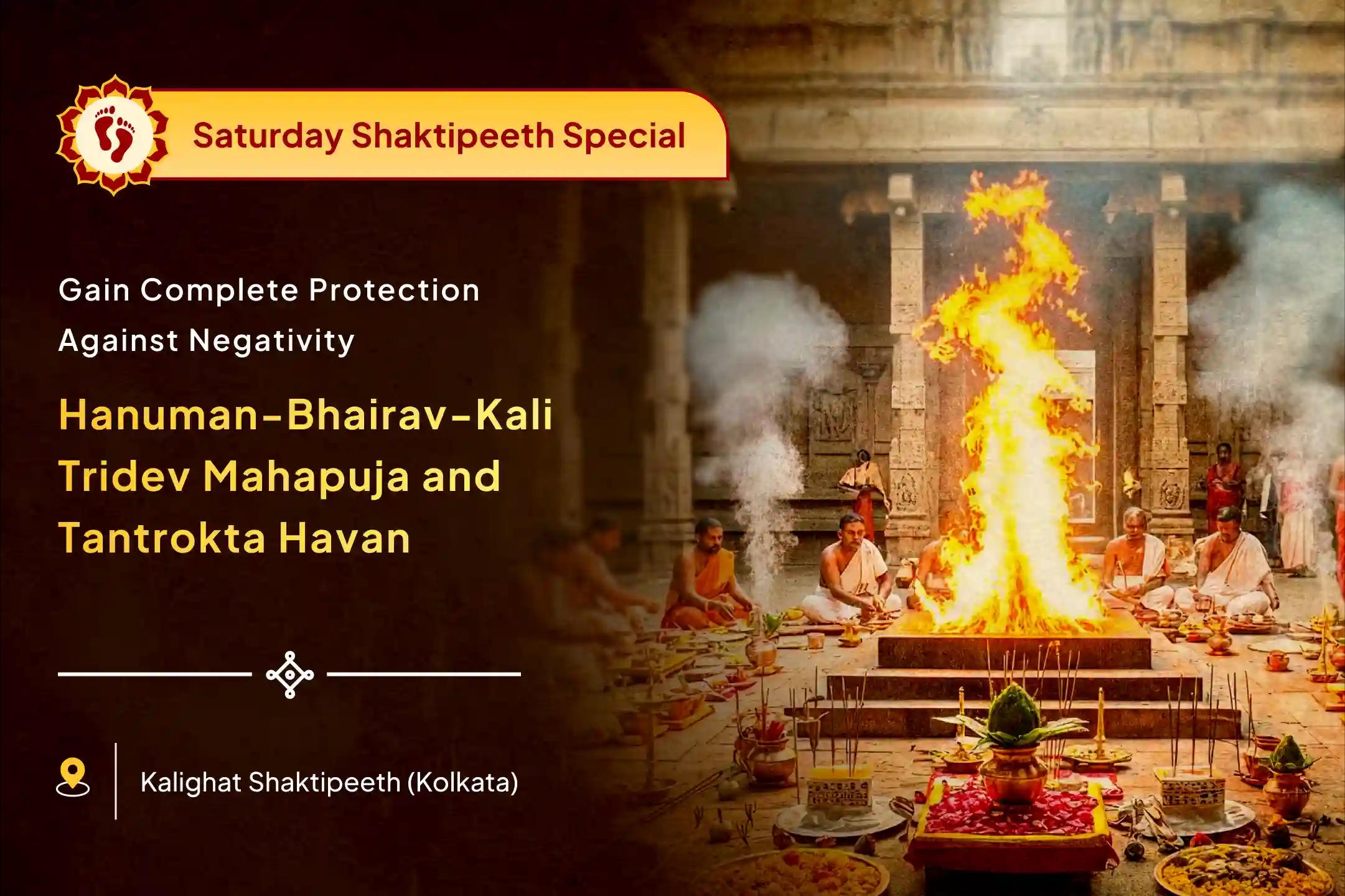 Saturday Shaktipeeth Special

Gain Complete Protection Against Negativity

Hanuman-Bhairav-Kali Tridev Mahapuja and Tantrokta Havan

Kalighat Shaktipeeth (Kolkata)